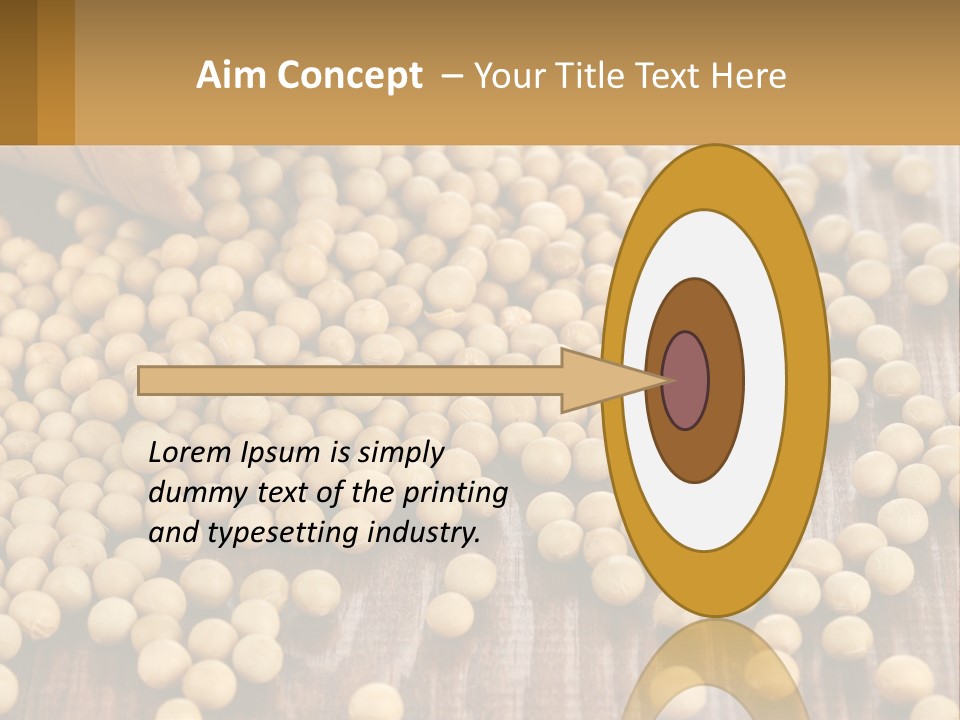 Aim Concept – Your Title Text Here

Lorem Ipsum is simply dummy text of the printing and typesetting industry.